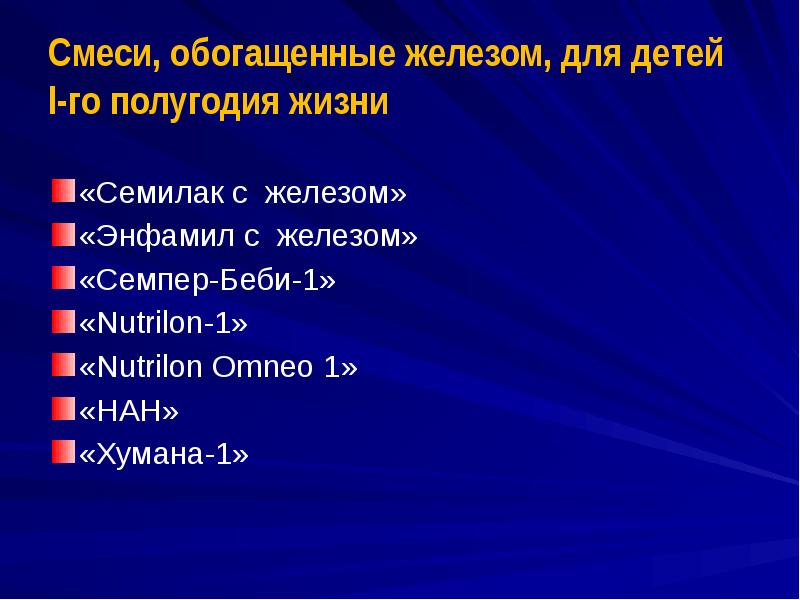 Смеси, обогащенные железом, для детей I-го полугодия жизни

«Семилак с железом»
«Энфамил с железом»
«Семпер-Беби-1»
«Nutrilon-1»
«Nutrilon Omneo 1»
«НАН»
«Хумана-1»